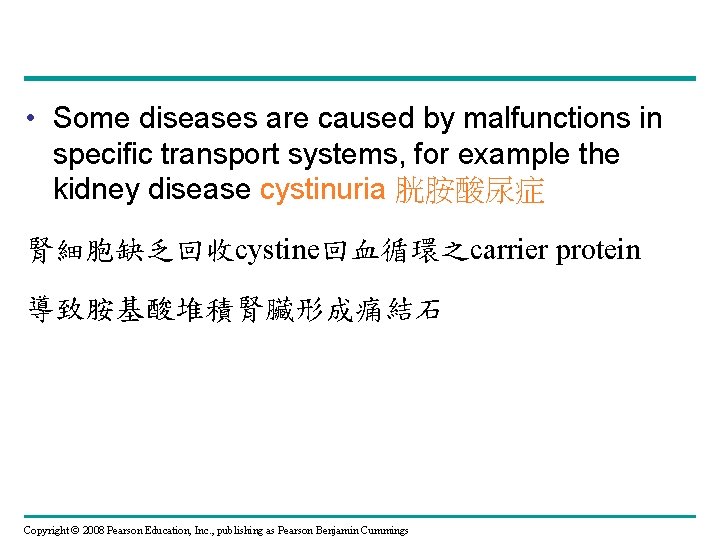 • Some diseases are caused by malfunctions in specific transport systems, for example the kidney disease cystinuria 胱胺酸尿症

腎細胞缺乏回收cystine回血循環之carrier protein

導致胺基酸堆積腎臟形成痛結石

Copyright © 2008 Pearson Education, Inc., publishing as Pearson Benjamin Cummings